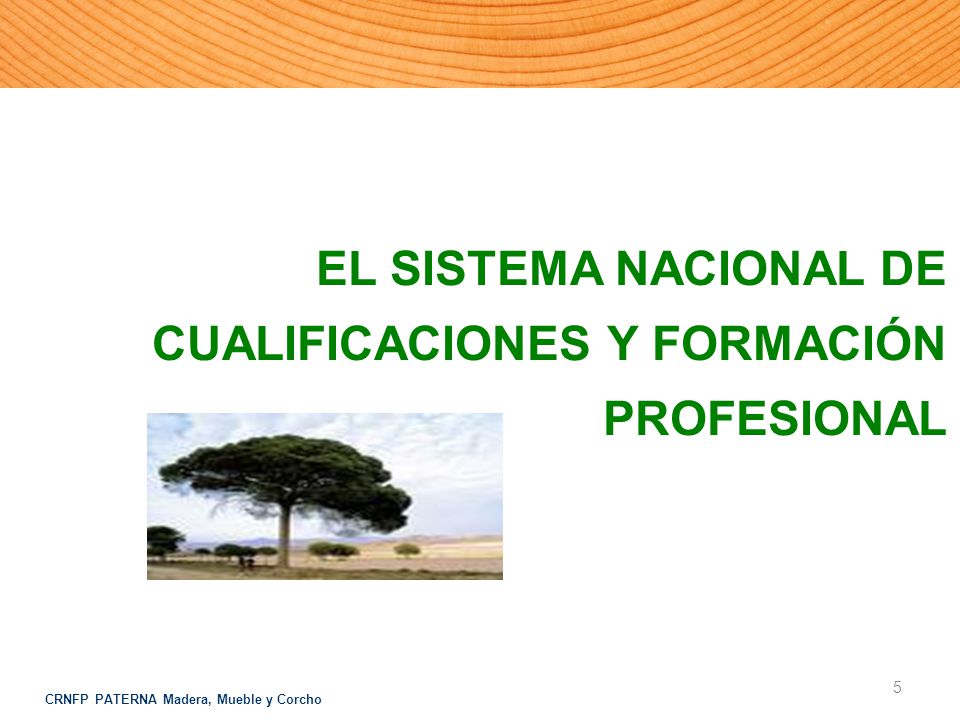 EL SISTEMA NACIONAL DE CUALIFICACIONES Y FORMACIÓN PROFESIONAL

5

CRNFP PATERNA Madera, Mueble y Corcho